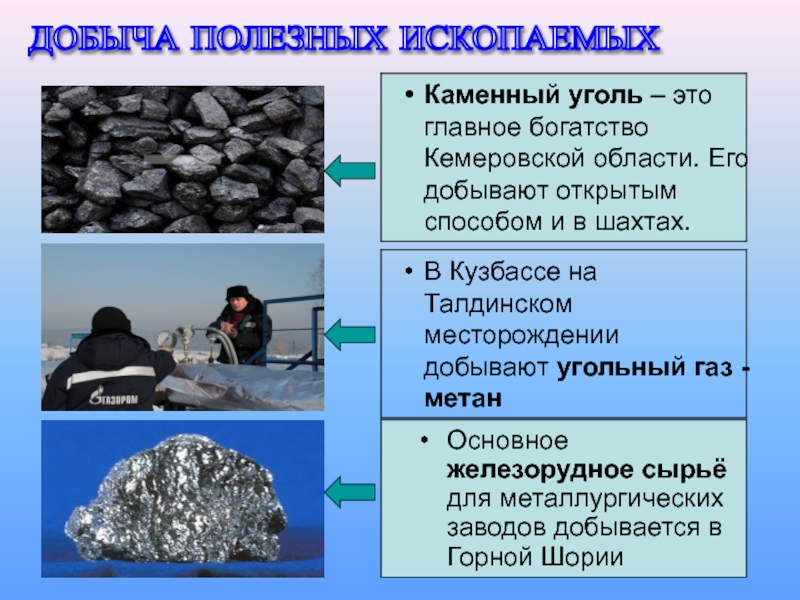 ДОБЫЧА ПОЛЕЗНЫХ ИСКОПАЕМЫХ

• Каменный уголь – это главное богатство Кемеровской области. Его добывают открытым способом и в шахтах.

ГАЗПРОМ

• В Кузбассе на Талдинском месторождении добывают угольный газ - метан

• Основное железорудное сырьё для металлургических заводов добывается в Горной Шории